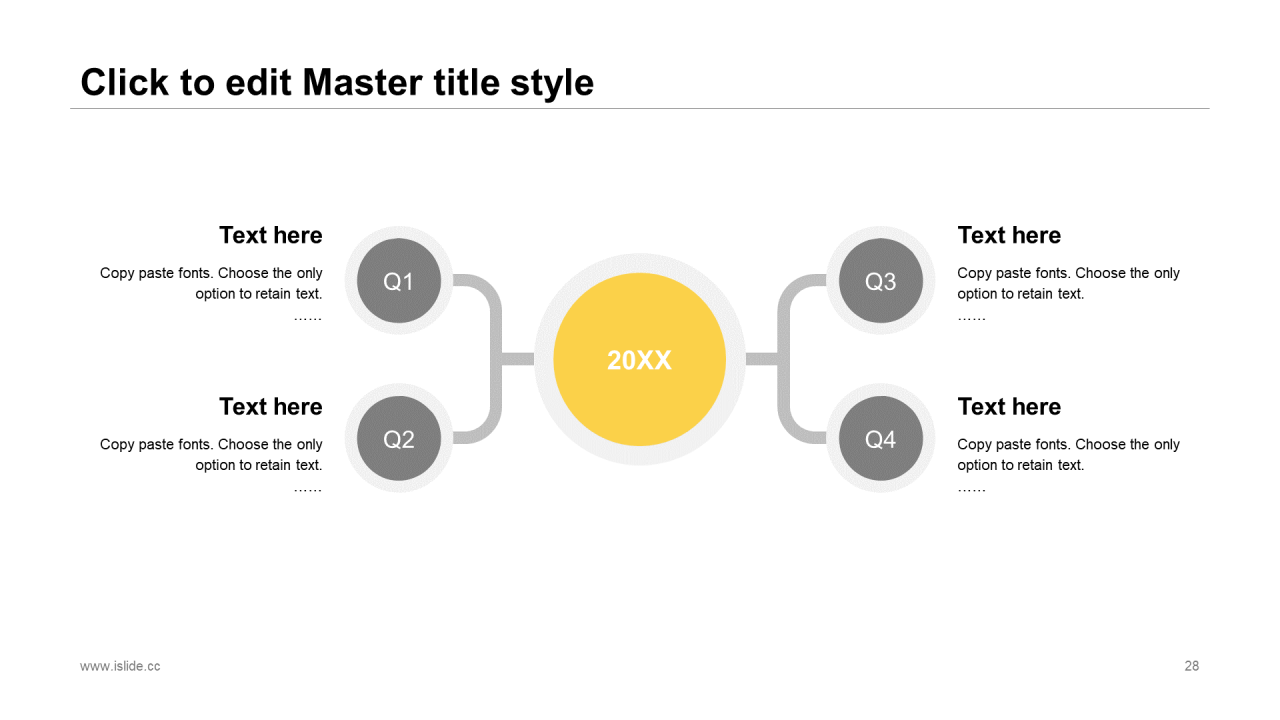 Click to edit Master title style

Text here

Copy paste fonts. Choose the only option to retain text.
……

Q1

Text here

Copy paste fonts. Choose the only option to retain text.
……

Q2

20XX

Q3

Text here

Copy paste fonts. Choose the only option to retain text.
……

Q4

Text here

Copy paste fonts. Choose the only option to retain text.
……

www.islide.cc

28